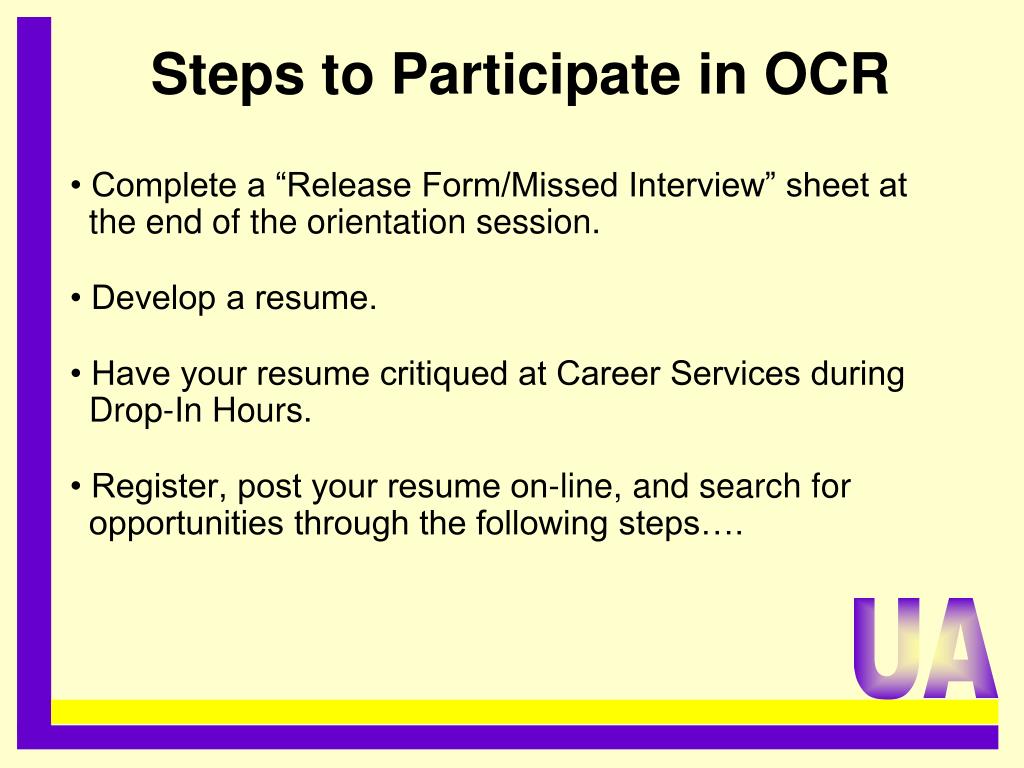 Steps to Participate in OCR

• Complete a “Release Form/Missed Interview” sheet at the end of the orientation session.

• Develop a resume.

• Have your resume critiqued at Career Services during Drop-In Hours.

• Register, post your resume on-line, and search for opportunities through the following steps….

UA